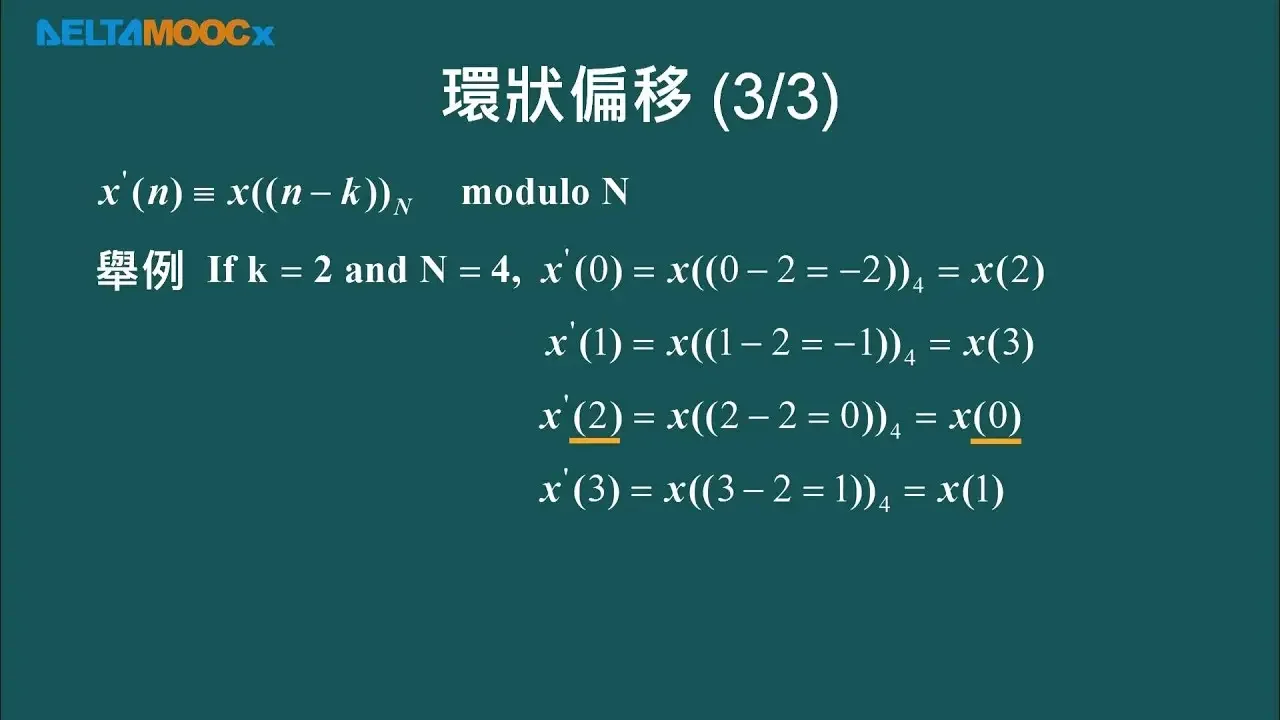 DELTAMOOCx

環狀偏移 (3/3)

$x'(n) \equiv x((n-k))_N$ modulo N

舉例 If k = 2 and N = 4, $x'(0) = x((0-2=-2))_4 = x(2)$

$x'(1) = x((1-2=-1))_4 = x(3)$

$x'(2) = x((2-2=0))_4 = x(0)$

$x'(3) = x((3-2=1))_4 = x(1)$